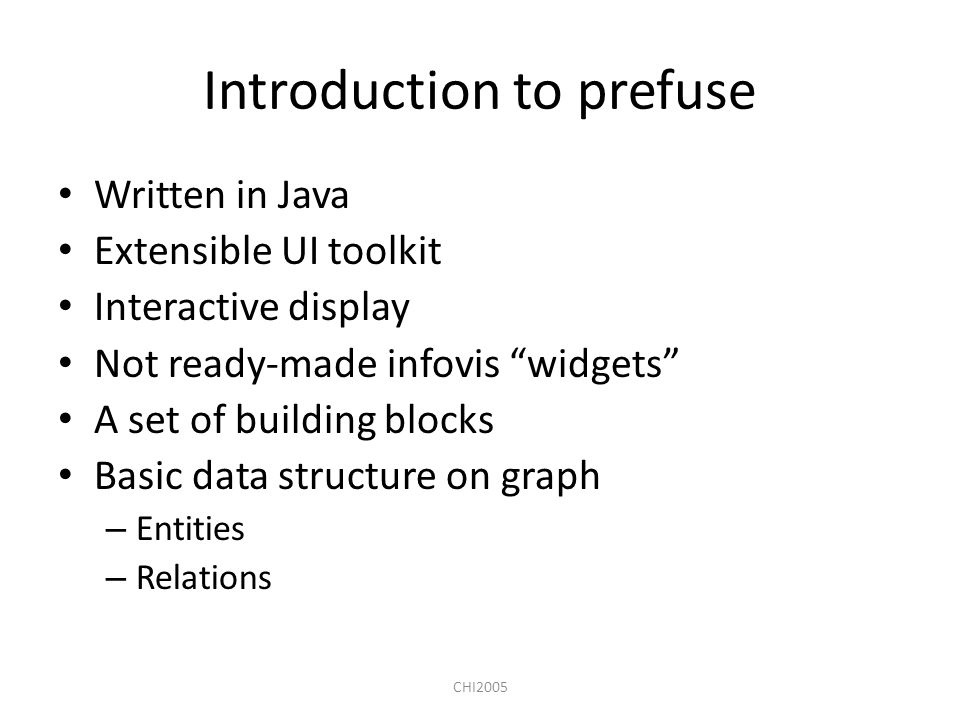 Introduction to prefuse

• Written in Java
• Extensible UI toolkit
• Interactive display
• Not ready-made infovis “widgets”
• A set of building blocks
• Basic data structure on graph
– Entities
– Relations

CHI2005